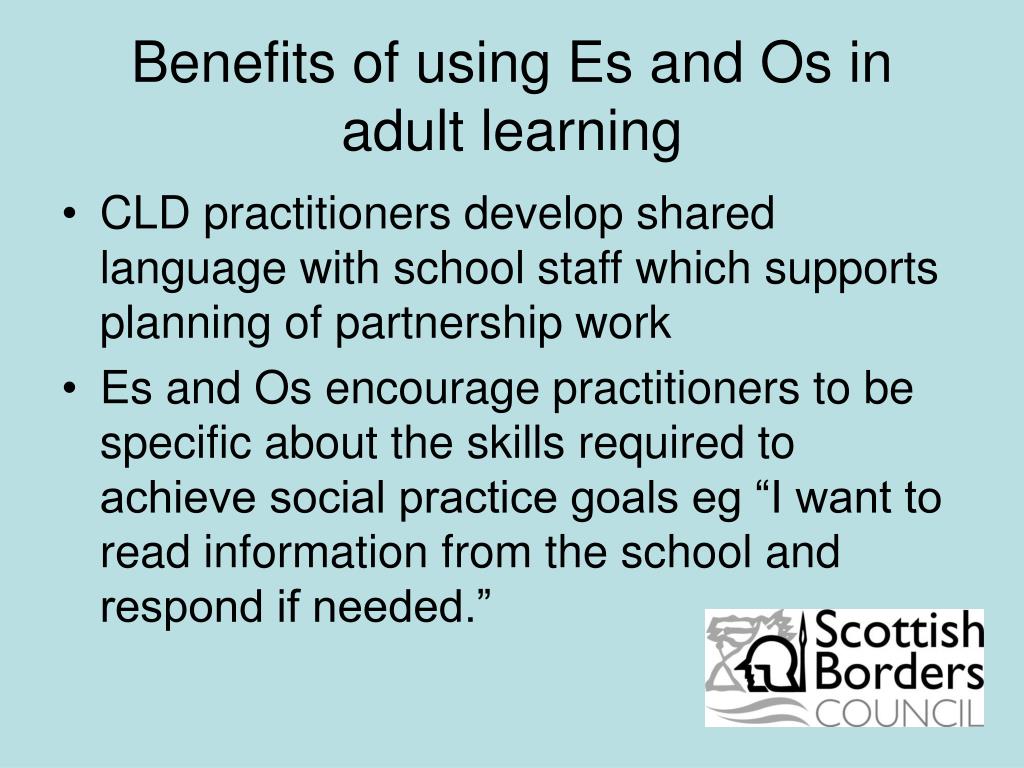 Benefits of using Es and Os in adult learning

• CLD practitioners develop shared language with school staff which supports planning of partnership work
• Es and Os encourage practitioners to be specific about the skills required to achieve social practice goals eg “I want to read information from the school and respond if needed.”

Scottish Borders COUNCIL